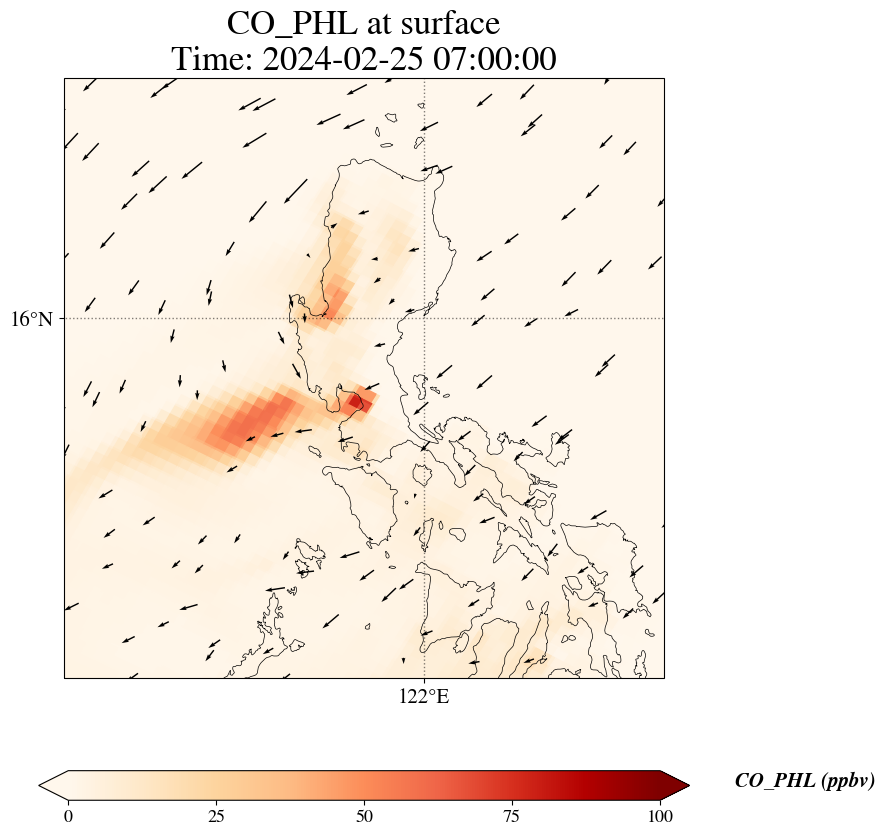 CO_PHL at surface
Time: 2024-02-25 07:00:00

16°N

122°E

0 25 50 75 100

CO_PHL (ppbv)